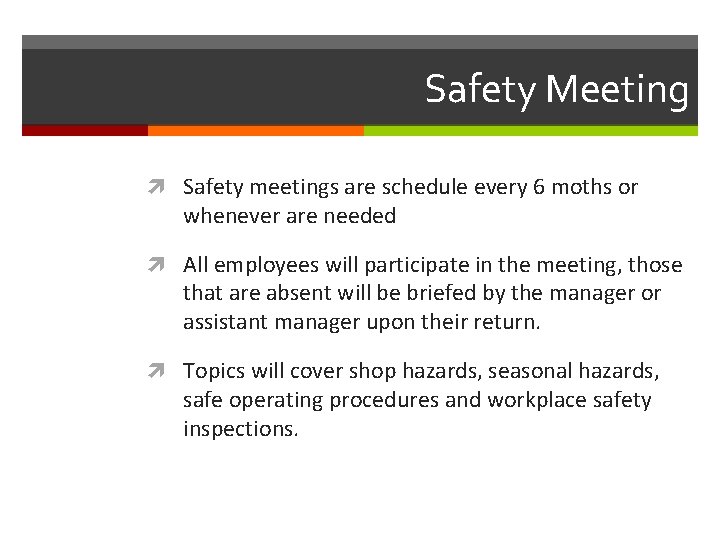 Safety Meeting

Safety meetings are schedule every 6 moths or whenever are needed

All employees will participate in the meeting, those that are absent will be briefed by the manager or assistant manager upon their return.

Topics will cover shop hazards, seasonal hazards, safe operating procedures and workplace safety inspections.